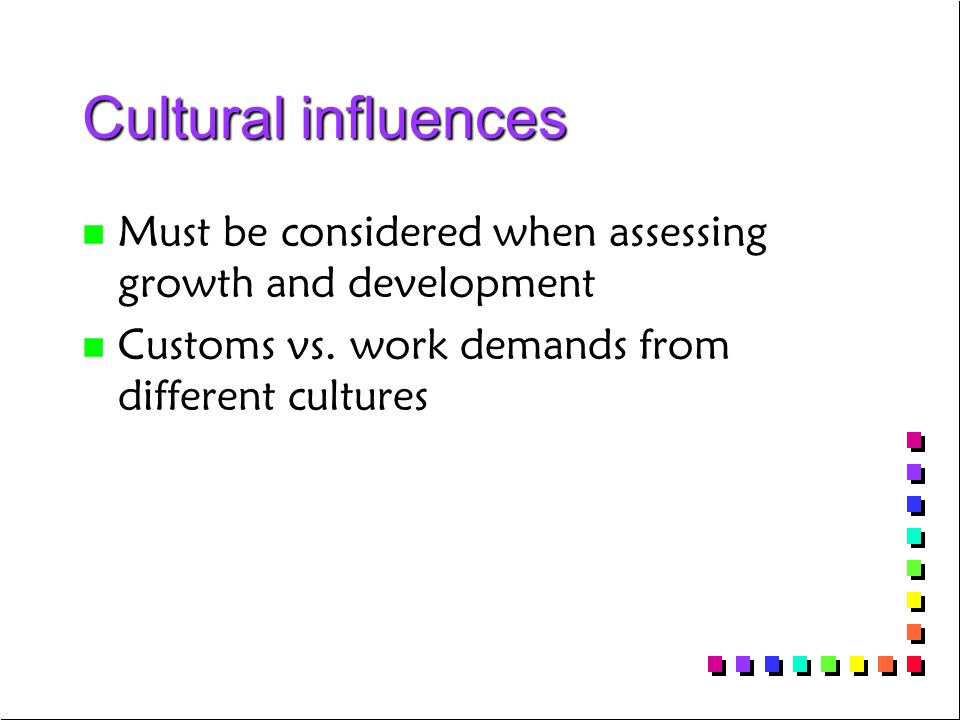 Cultural influences

Must be considered when assessing growth and development

Customs vs. work demands from different cultures